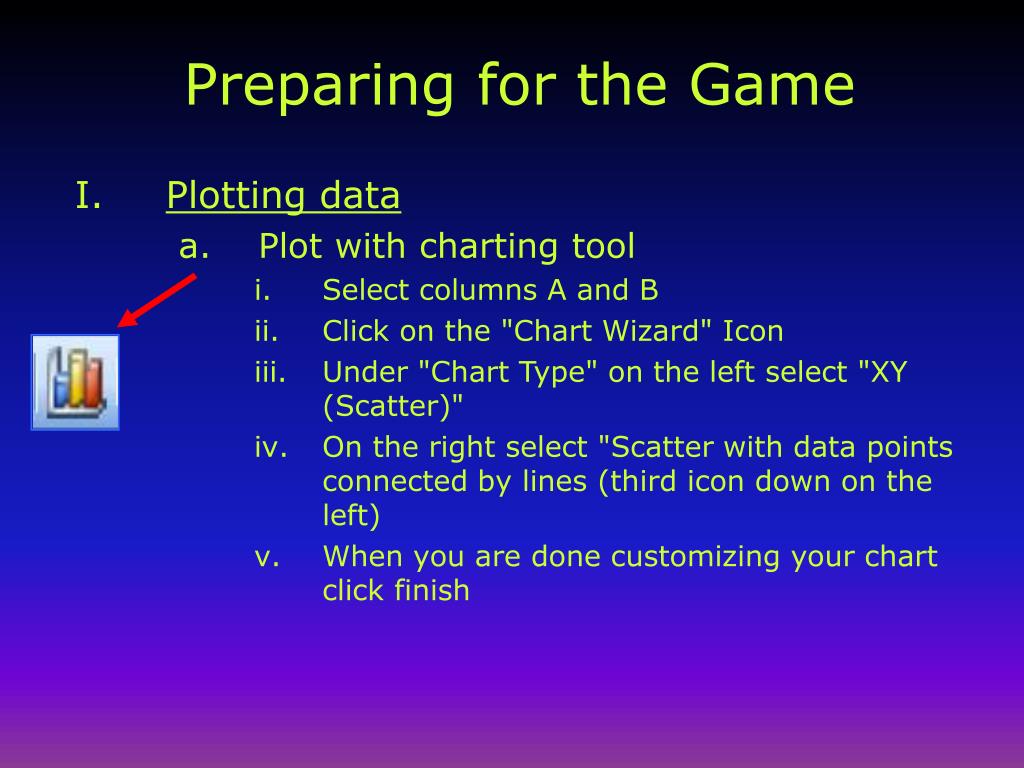 Preparing for the Game

I. Plotting data

a. Plot with charting tool

i. Select columns A and B

ii. Click on the "Chart Wizard" Icon

iii. Under "Chart Type" on the left select "XY (Scatter)"

iv. On the right select "Scatter with data points connected by lines (third icon down on the left)

v. When you are done customizing your chart click finish